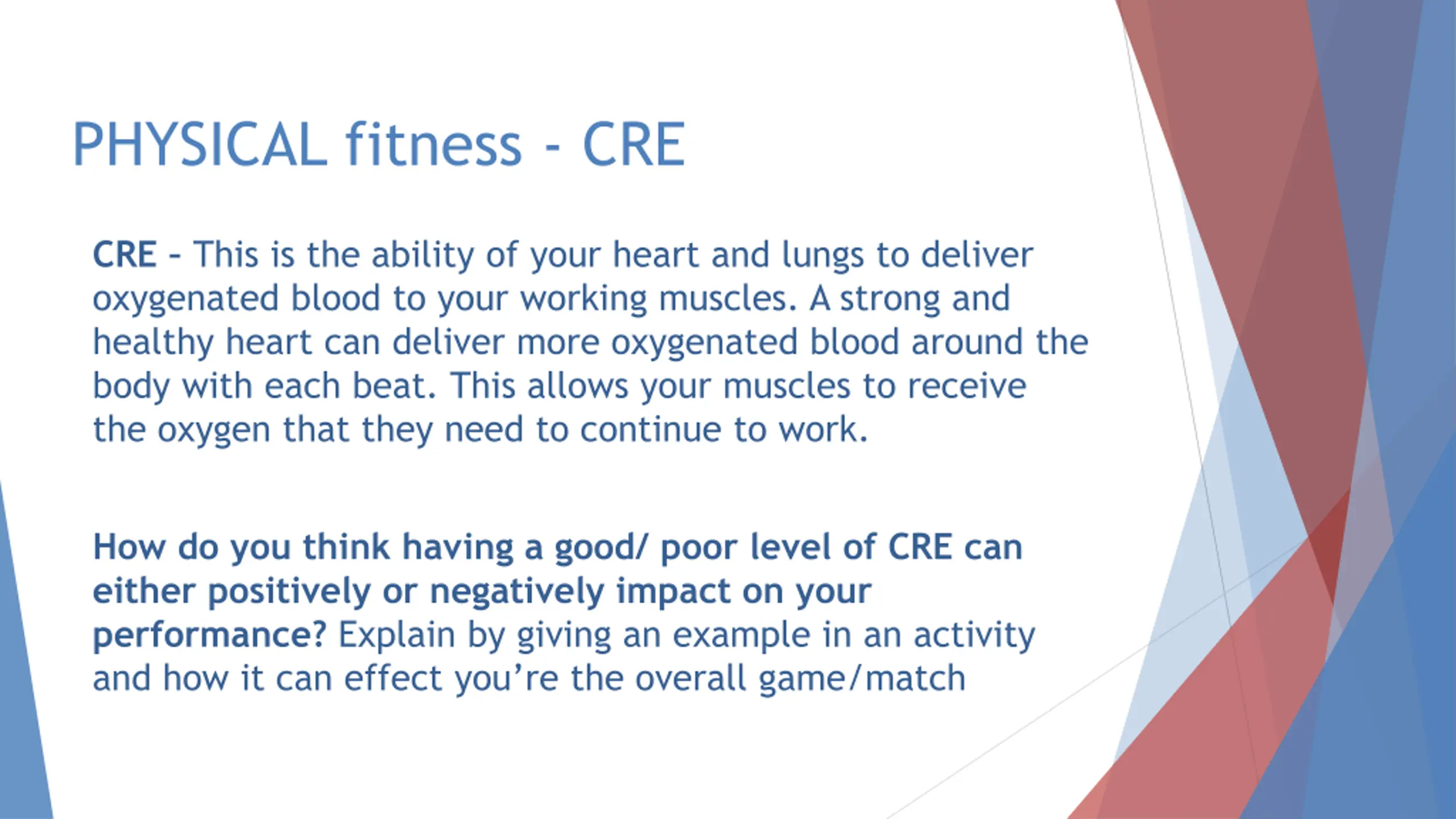 PHYSICAL fitness - CRE

CRE - This is the ability of your heart and lungs to deliver oxygenated blood to your working muscles. A strong and healthy heart can deliver more oxygenated blood around the body with each beat. This allows your muscles to receive the oxygen that they need to continue to work.

How do you think having a good/ poor level of CRE can either positively or negatively impact on your performance? Explain by giving an example in an activity and how it can effect you're the overall game/match